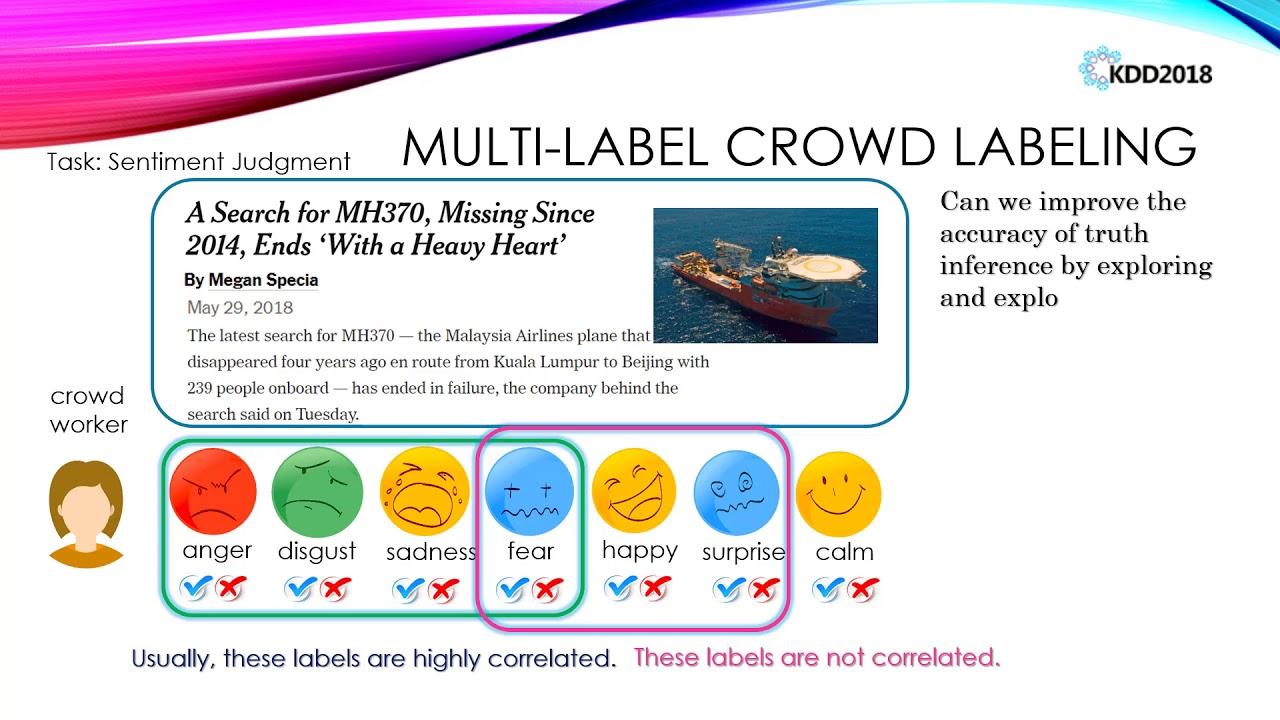 KDD2018

MULTI-LABEL CROWD LABELING

Task: Sentiment Judgment

A Search for MH370, Missing Since 2014, Ends 'With a Heavy Heart'

By Megan Specia

May 29, 2018

The latest search for MH370 — the Malaysia Airlines plane that disappeared four years ago en route from Kuala Lumpur to Beijing with 239 people onboard — has ended in failure, the company behind the search said on Tuesday.

Can we improve the accuracy of truth inference by exploring and explo

crowd worker

anger disgust sadness fear happy surprise calm

Usually, these labels are highly correlated. These labels are not correlated.